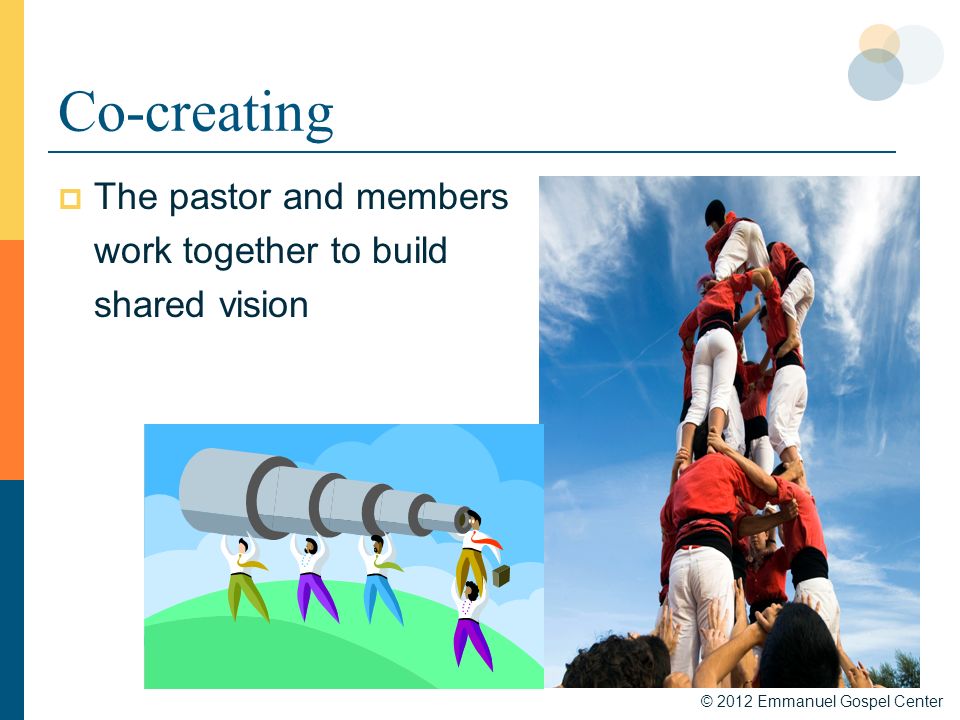 Co-creating

The pastor and members work together to build shared vision

© 2012 Emmanuel Gospel Center